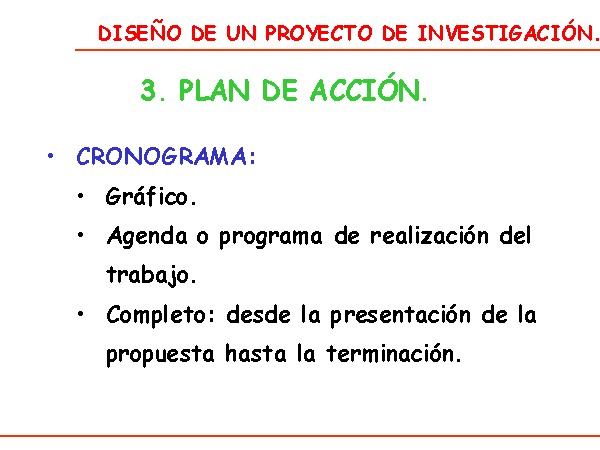 DISEÑO DE UN PROYECTO DE INVESTIGACIÓN.

3. PLAN DE ACCIÓN.

• CRONOGRAMA:
• Gráfico.
• Agenda o programa de realización del trabajo.
• Completo: desde la presentación de la propuesta hasta la terminación.